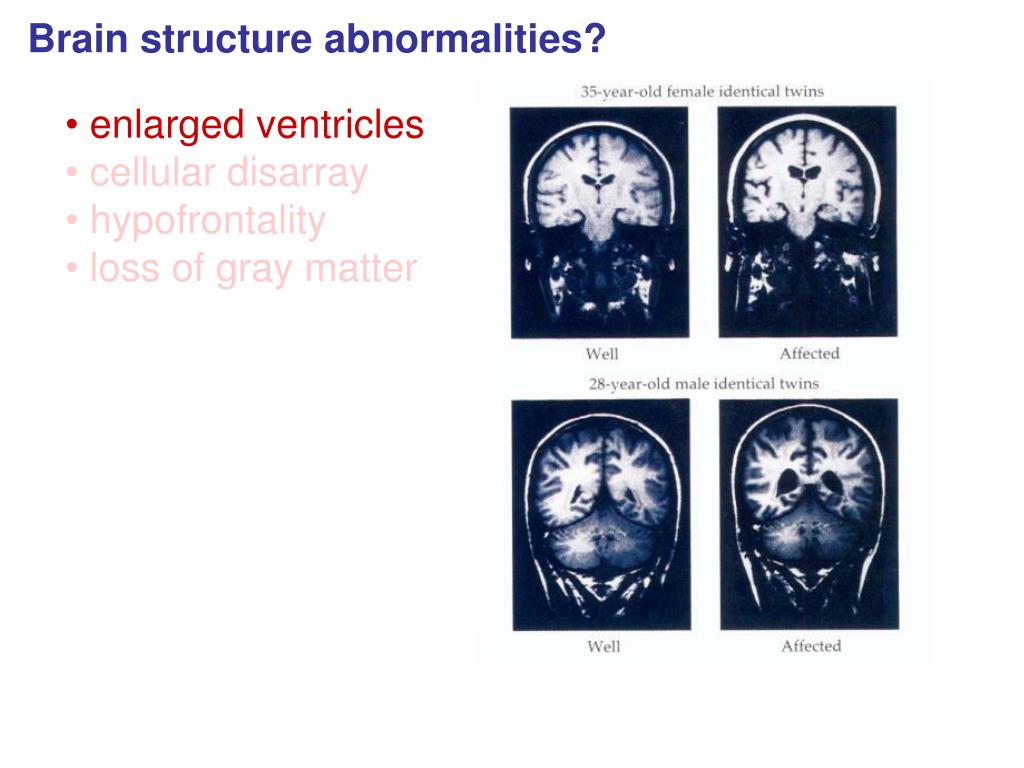 Brain structure abnormalities?

• enlarged ventricles
• cellular disarray
• hypofrontality
• loss of gray matter

35-year-old female identical twins

Well

Affected

28-year-old male identical twins

Well

Affected